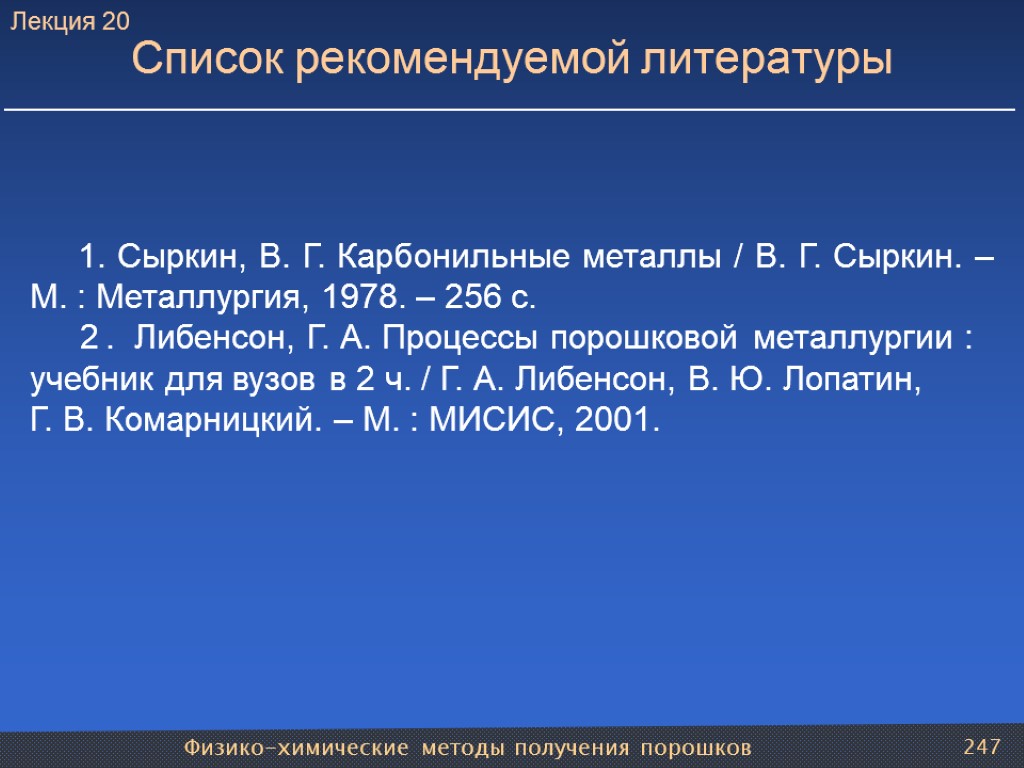 Лекция 20
Список рекомендуемой литературы

1. Сыркин, В. Г. Карбонильные металлы / В. Г. Сыркин. – М. : Металлургия, 1978. – 256 с.
2 . Либенсон, Г. А. Процессы порошковой металлургии : учебник для вузов в 2 ч. / Г. А. Либенсон, В. Ю. Лопатин, Г. В. Комарницкий. – М. : МИСИС, 2001.

Физико-химические методы получения порошков
247